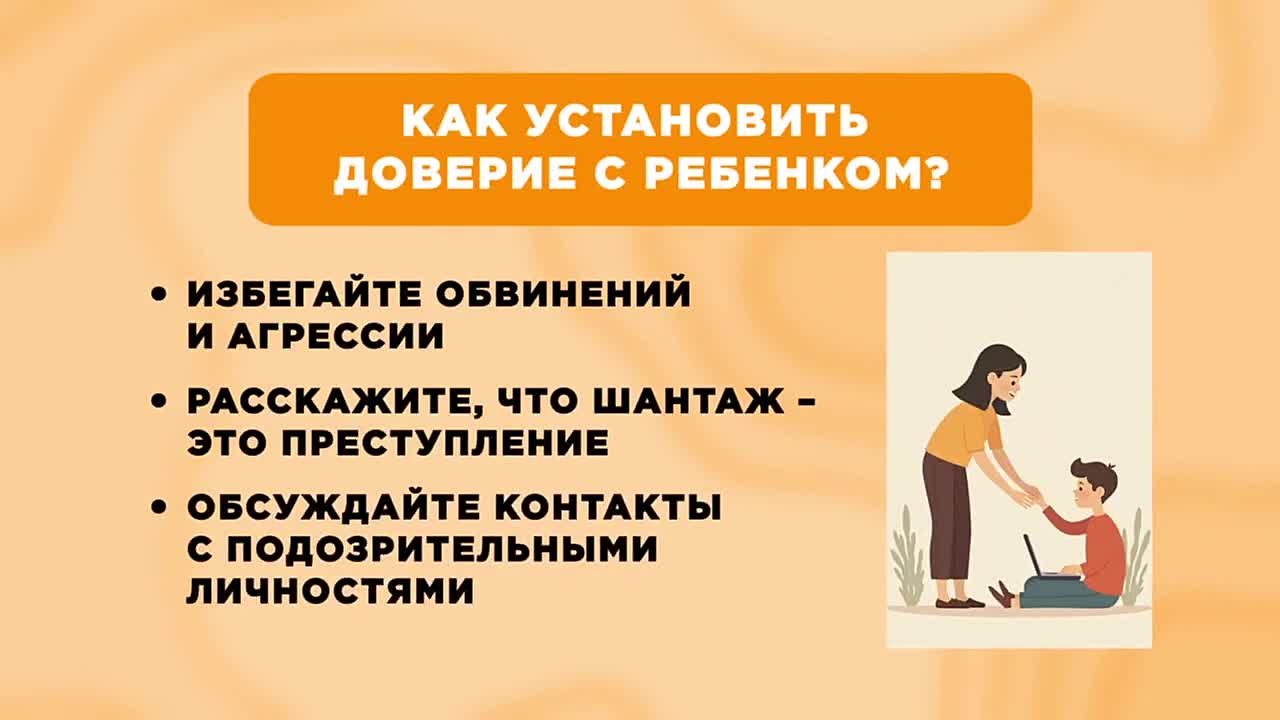 КАК УСТАНОВИТЬ ДОВЕРИЕ С РЕБЕНКОМ?

• ИЗБЕГАЙТЕ ОБВИНЕНИЙ И АГРЕССИИ

• РАССКАЖИТЕ, ЧТО ШАНТАЖ – ЭТО ПРЕСТУПЛЕНИЕ

• ОБСУЖДАЙТЕ КОНТАКТЫ С ПОДОЗРИТЕЛЬНЫМИ ЛИЧНОСТЯМИ